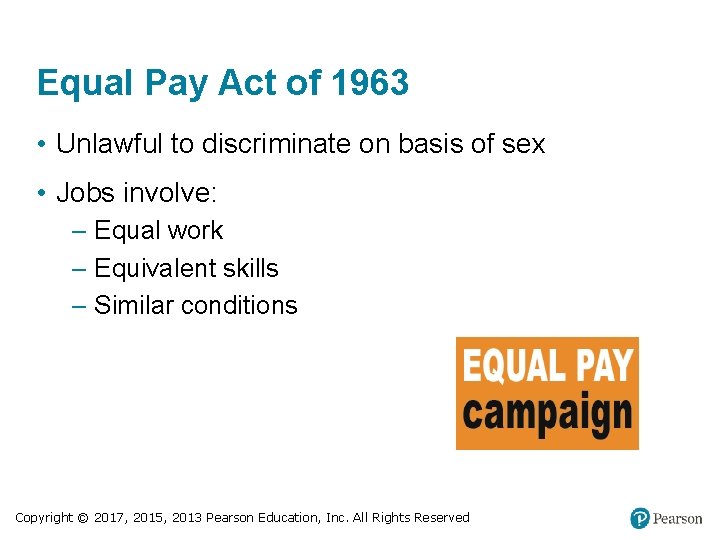 Equal Pay Act of 1963

• Unlawful to discriminate on basis of sex

• Jobs involve:
– Equal work
– Equivalent skills
– Similar conditions

EQUAL PAY campaign

Copyright © 2017, 2015, 2013 Pearson Education, Inc. All Rights Reserved

Pearson